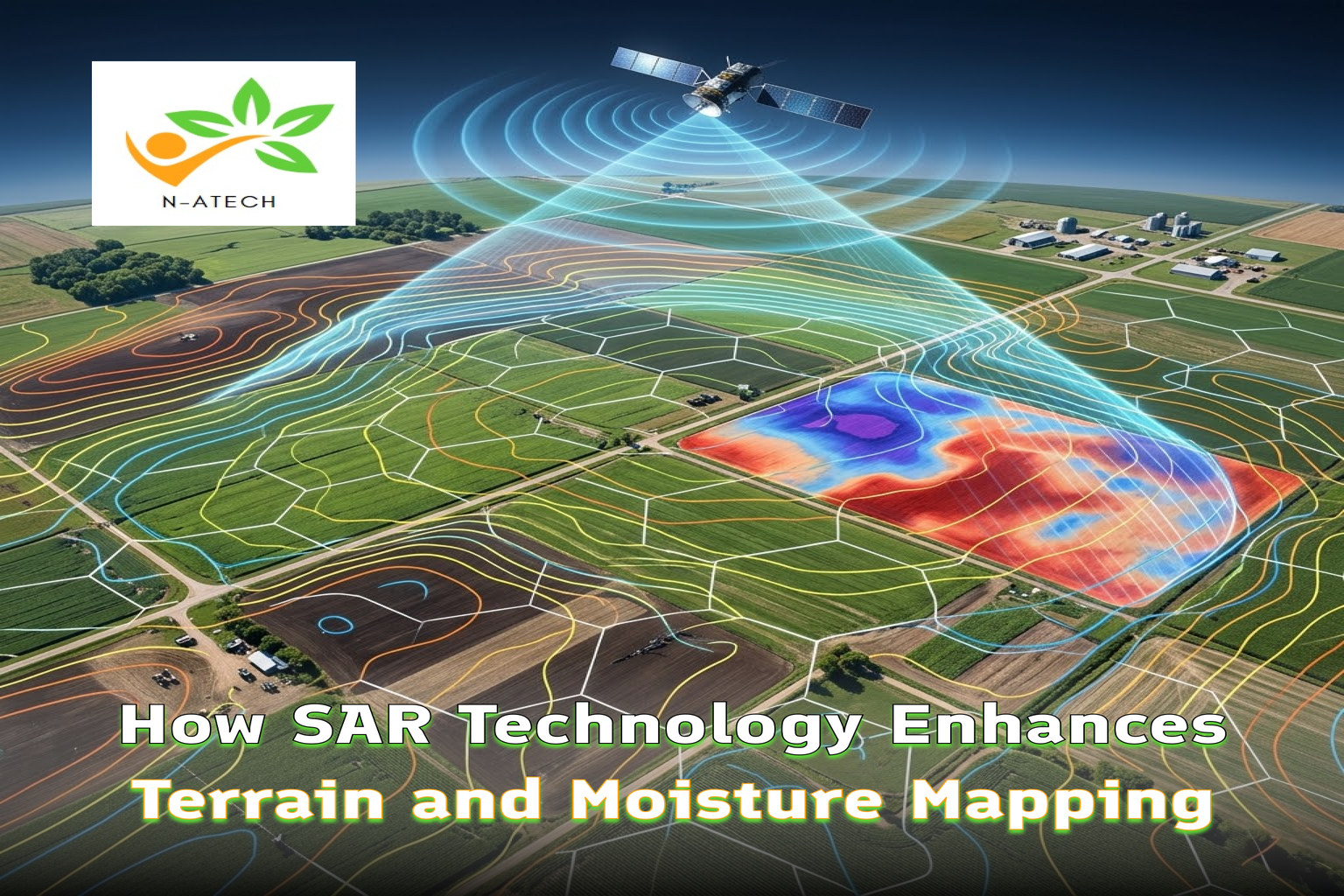 N-ATECH

How SAR Technology Enhances
Terrain and Moisture Mapping